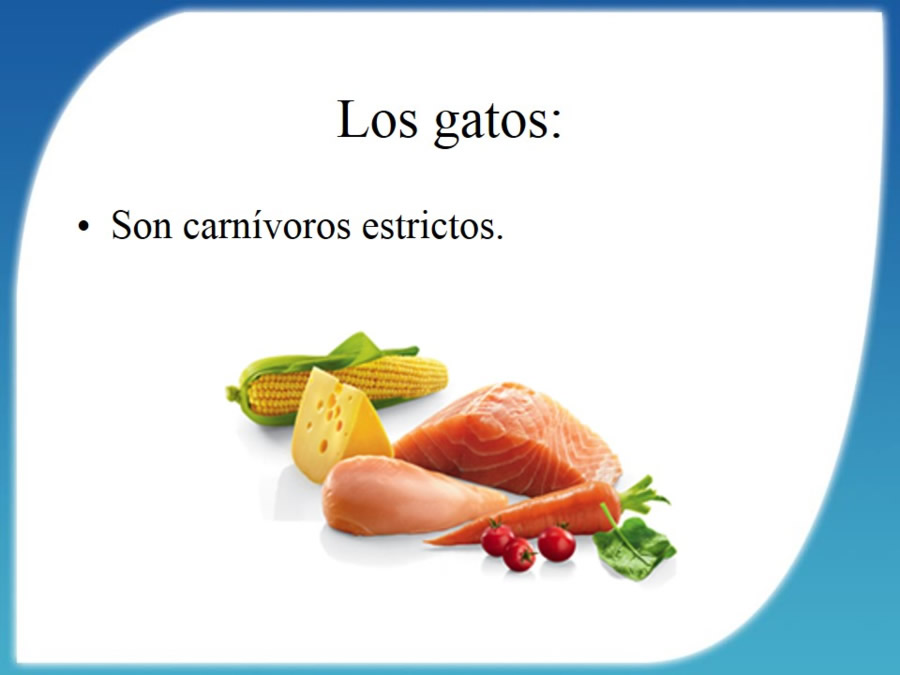 Los gatos:

• Son carnívoros estrictos.